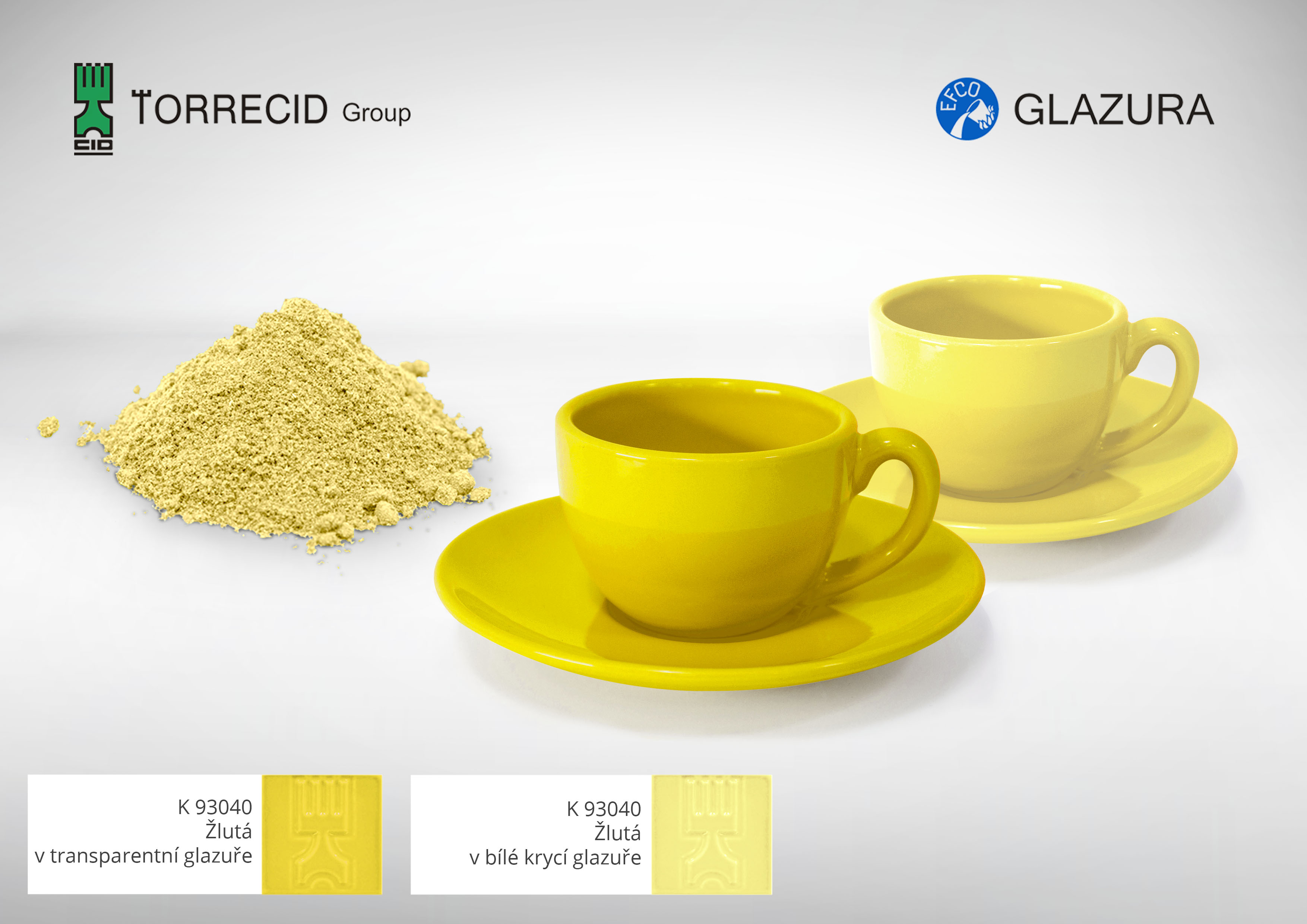 CID

TORRECID Group

EFCO

GLAZURA

K 93040
Žlutá
v transparentní glazuře

K 93040
Žlutá
v bílé krycí glazuře